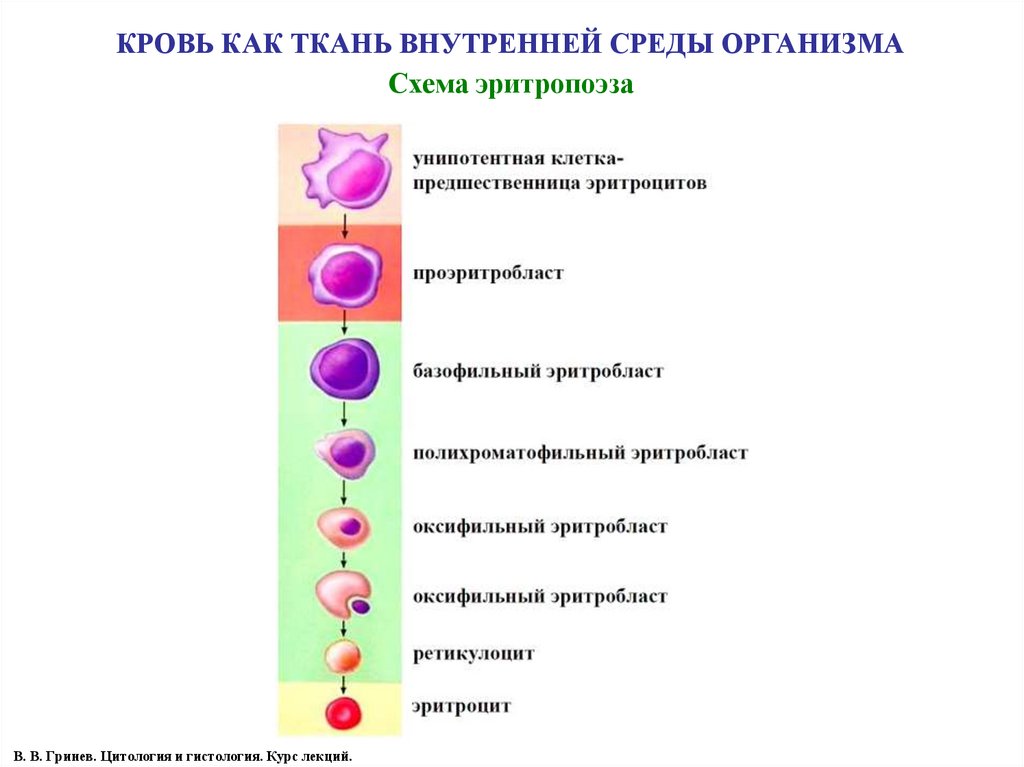 КРОВЬ КАК ТКАНЬ ВНУТРЕННЕЙ СРЕДЫ ОРГАНИЗМА

Схема эритропоэза

унипотентная клетка-предшественница эритроцитов

проэритробласт

базофильный эритробласт

полихроматофильный эритробласт

оксифильный эритробласт

оксифильный эритробласт

ретикулоцит

эритроцит

В. В. Гринев. Цитология и гистология. Курс лекций.